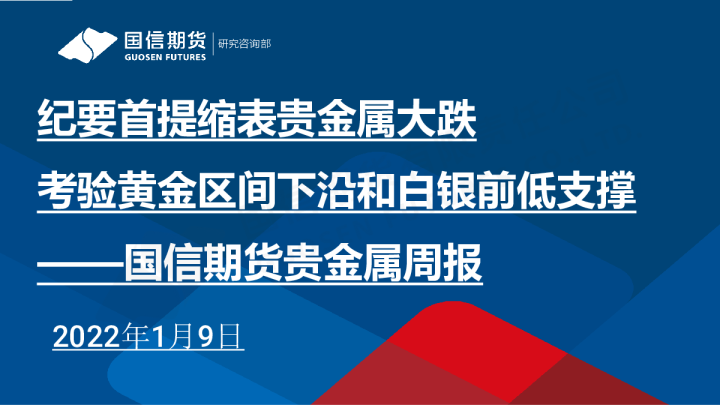 国信期货
GUOSEN FUTURES
研究咨询部

纪要首提缩表贵金属大跌

考验黄金区间下沿和白银前低支撑

——国信期货贵金属周报

2022年1月9日